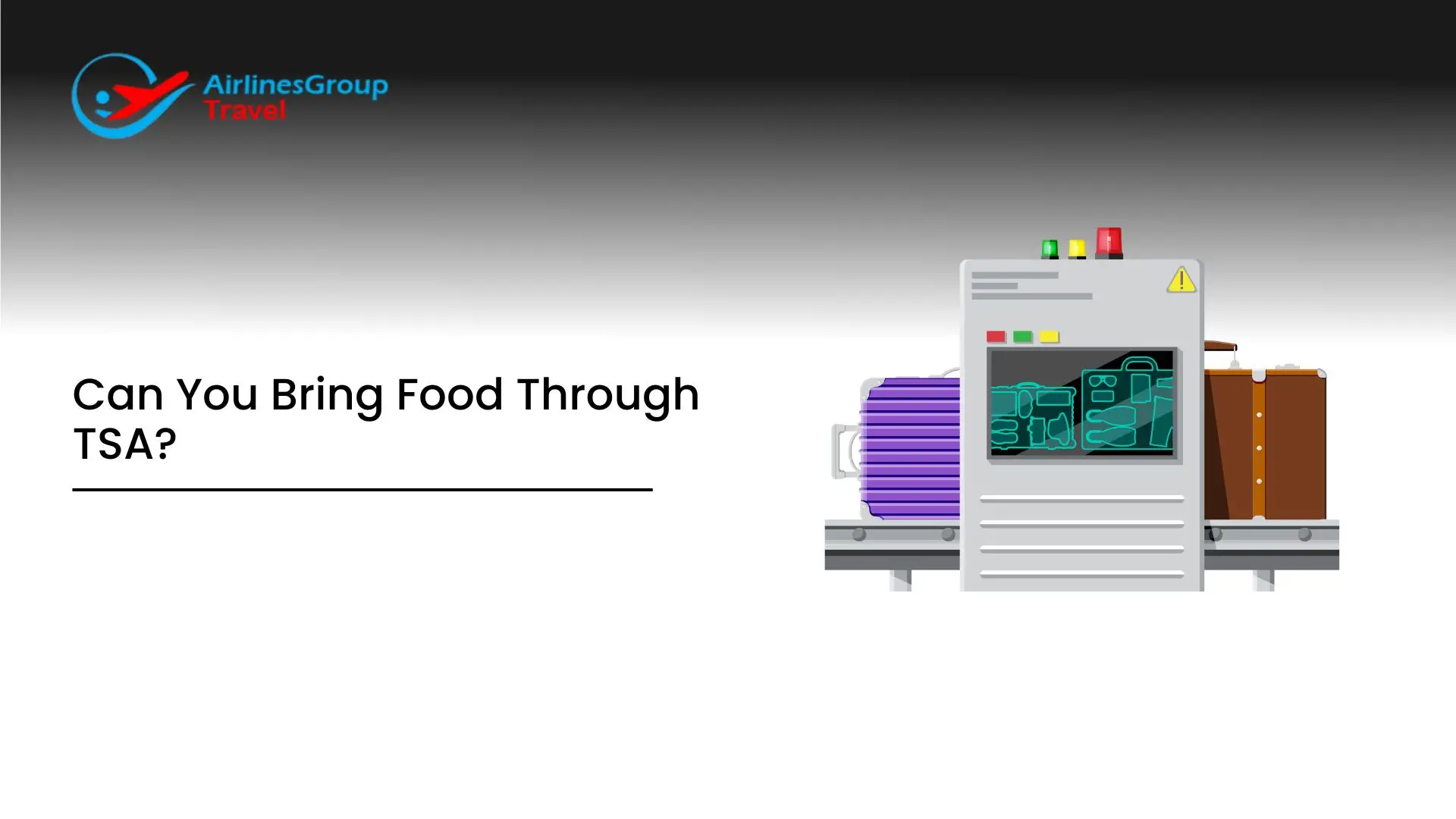 AirlinesGroup
Travel

Can You Bring Food Through TSA?